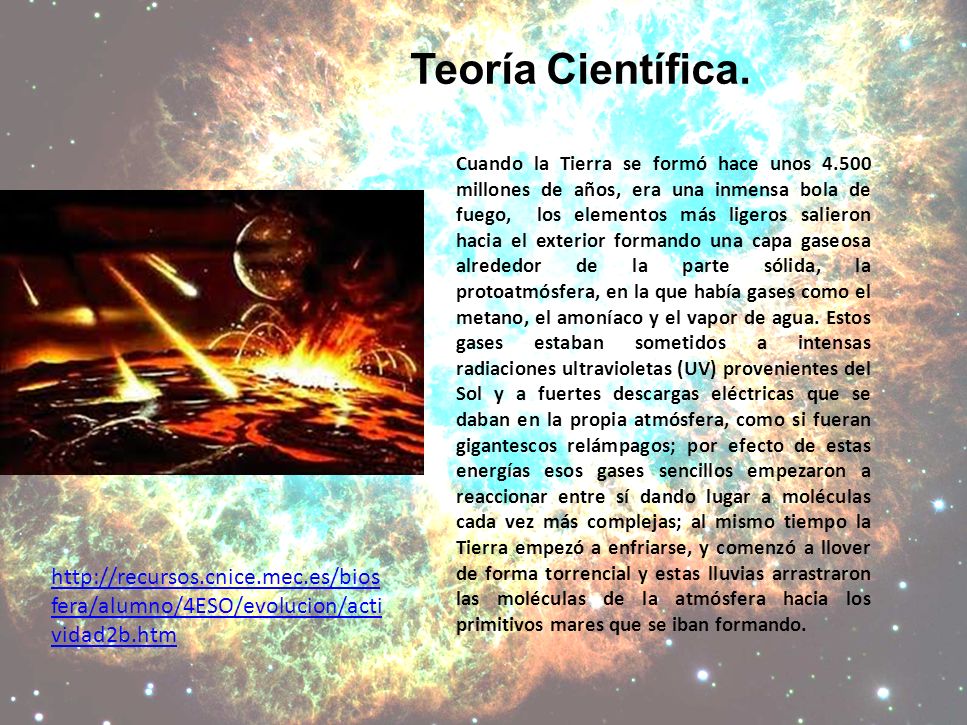 Teoría Científica.

Cuando la Tierra se formó hace unos 4.500 millones de años, era una inmensa bola de fuego, los elementos más ligeros salieron hacia el exterior formando una capa gaseosa alrededor de la parte sólida, la protoatmósfera, en la que había gases como el metano, el amoníaco y el vapor de agua. Estos gases estaban sometidos a intensas radiaciones ultravioletas (UV) provenientes del Sol y a fuertes descargas eléctricas que se daban en la propia atmósfera, como si fueran gigantescos relámpagos; por efecto de estas energías esos gases sencillos empezaron a reaccionar entre sí dando lugar a moléculas cada vez más complejas; al mismo tiempo la Tierra empezó a enfriarse, y comenzó a llover de forma torrencial y estas lluvias arrastraron las moléculas de la atmósfera hacia los primitivos mares que se iban formando.

http://recursos.cnice.mec.es/biosfera/alumno/4ESO/evolucion/actividad2b.htm